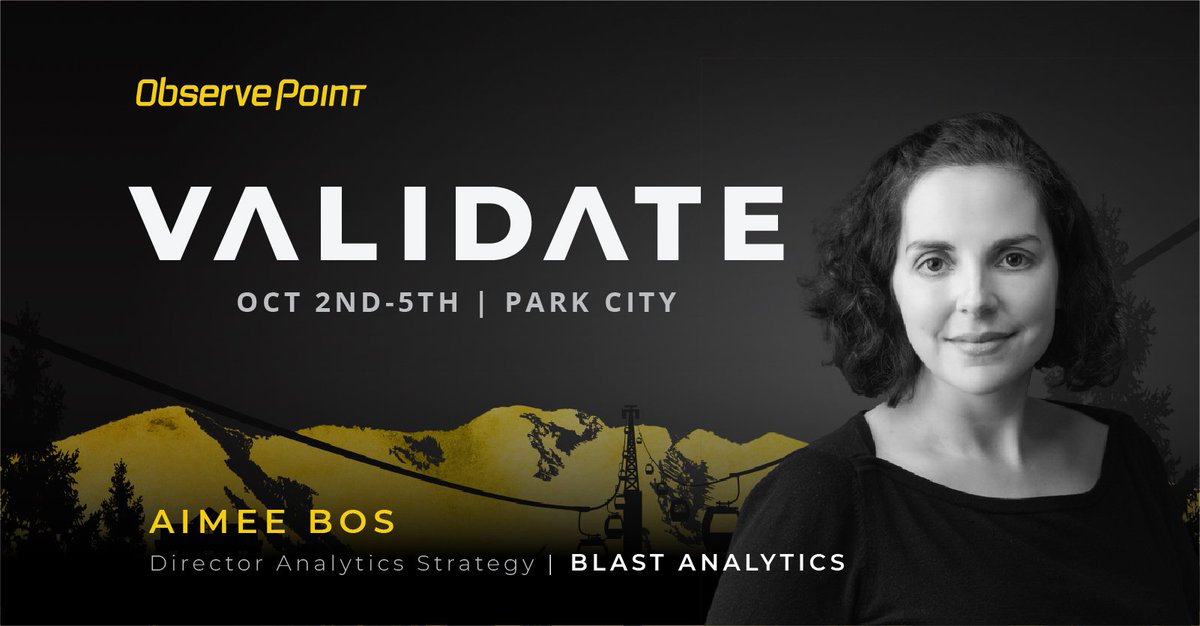 ObservePoint

VALIDATE

OCT 2ND-5TH | PARK CITY

AIMEE BOS

Director Analytics Strategy | BLAST ANALYTICS